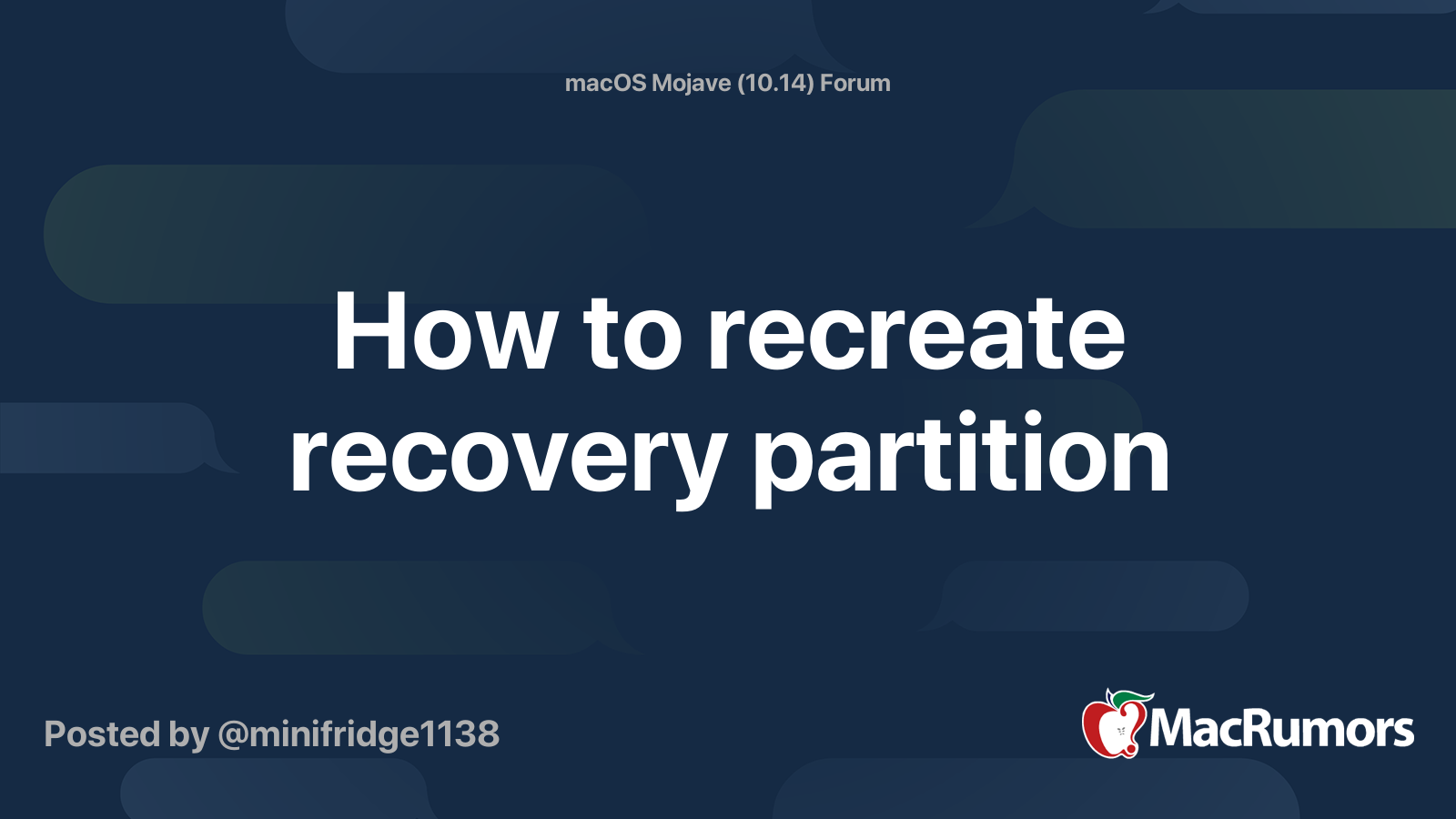 macOS Mojave (10.14) Forum

How to recreate recovery partition

Posted by @minifridge1138

MacRumors